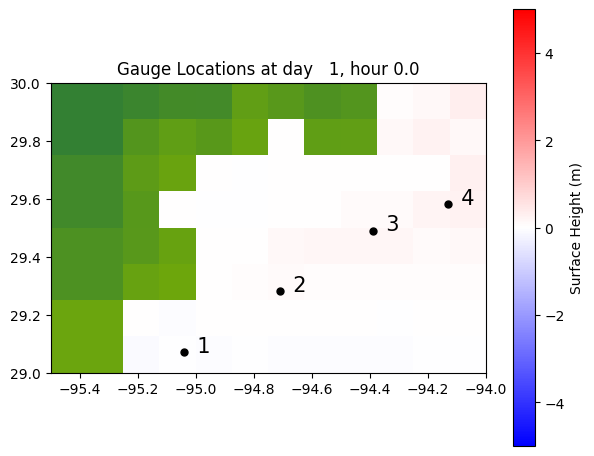 Gauge Locations at day 1, hour 0.0

30.0
29.8
29.6
29.4
29.2
29.0

−95.4 −95.2 −95.0 −94.8 −94.6 −94.4 −94.2 −94.0

1
2
3
4

4
2
0
−2
−4
Surface Height (m)